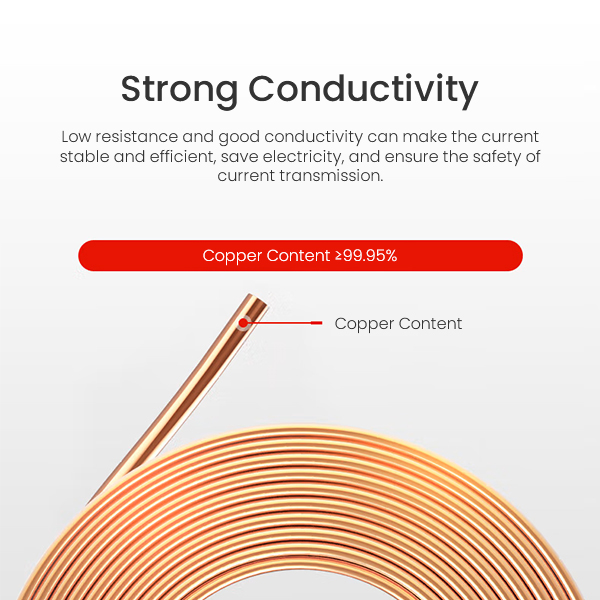 Strong Conductivity

Low resistance and good conductivity can make the current stable and efficient, save electricity, and ensure the safety of current transmission.

Copper Content ≥99.95%

Copper Content